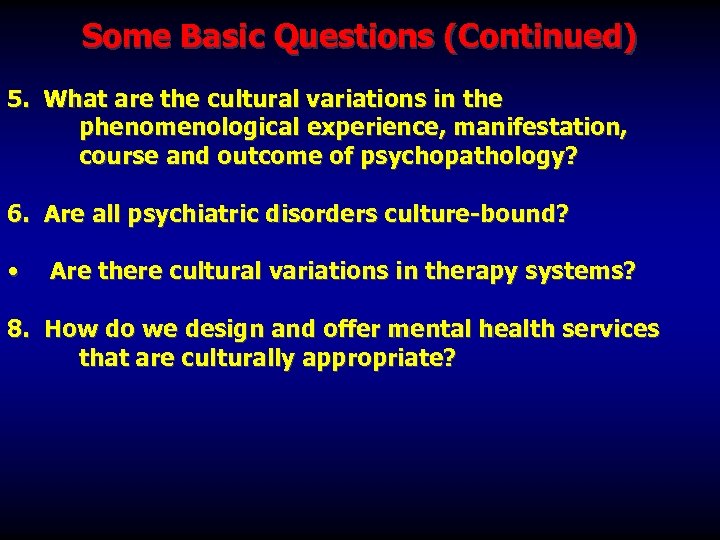 Some Basic Questions (Continued)

5. What are the cultural variations in the phenomenological experience, manifestation, course and outcome of psychopathology?

6. Are all psychiatric disorders culture-bound?

• Are there cultural variations in therapy systems?

8. How do we design and offer mental health services that are culturally appropriate?